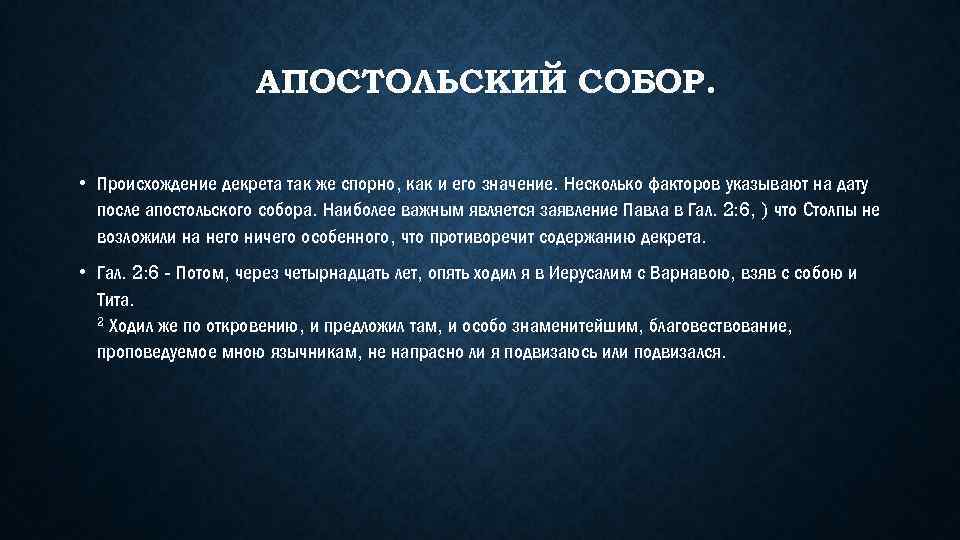 АПОСТОЛЬСКИЙ СОБОР.

• Происхождение декрета так же спорно, как и его значение. Несколько факторов указывают на дату после апостольского собора. Наиболее важным является заявление Павла в Гал. 2:6, ) что Столпы не возложили на него ничего особенного, что противоречит содержанию декрета.

• Гал. 2:6 - Потом, через четырнадцать лет, опять ходил я в Иерусалим с Варнавою, взяв с собою и Тита.
$^2$ Ходил же по откровению, и предложил там, и особо знаменитейшим, благовествование, проповедуемое мною язычникам, не напрасно ли я подвизаюсь или подвизался.